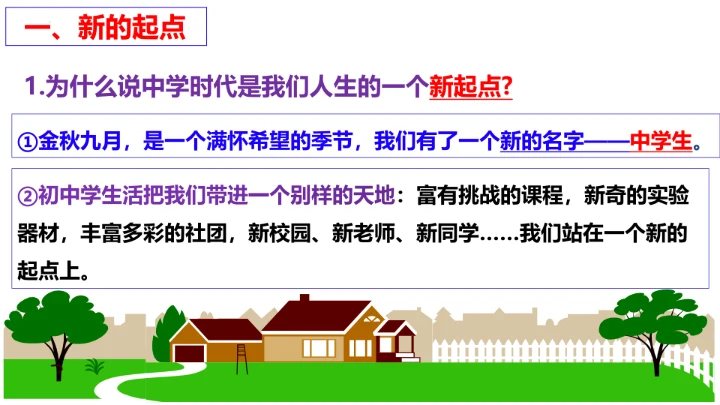 一、新的起点

1.为什么说中学时代是我们人生的一个新起点?

①金秋九月，是一个满怀希望的季节，我们有了一个新的名字——中学生。

②初中学生活把我们带进一个别样的天地：富有挑战的课程，新奇的实验器材，丰富多彩的社团，新校园、新老师、新同学……我们站在一个新的起点上。